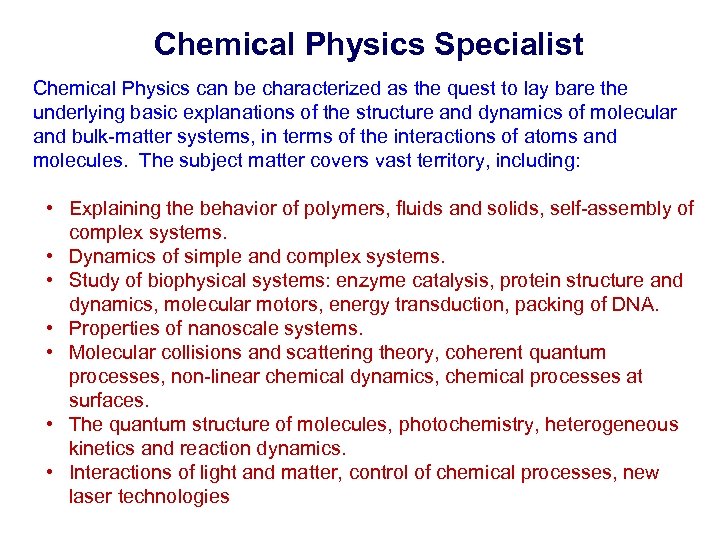 Chemical Physics Specialist

Chemical Physics can be characterized as the quest to lay bare the underlying basic explanations of the structure and dynamics of molecular and bulk-matter systems, in terms of the interactions of atoms and molecules. The subject matter covers vast territory, including:

• Explaining the behavior of polymers, fluids and solids, self-assembly of complex systems.
• Dynamics of simple and complex systems.
• Study of biophysical systems: enzyme catalysis, protein structure and dynamics, molecular motors, energy transduction, packing of DNA.
• Properties of nanoscale systems.
• Molecular collisions and scattering theory, coherent quantum processes, non-linear chemical dynamics, chemical processes at surfaces.
• The quantum structure of molecules, photochemistry, heterogeneous kinetics and reaction dynamics.
• Interactions of light and matter, control of chemical processes, new laser technologies